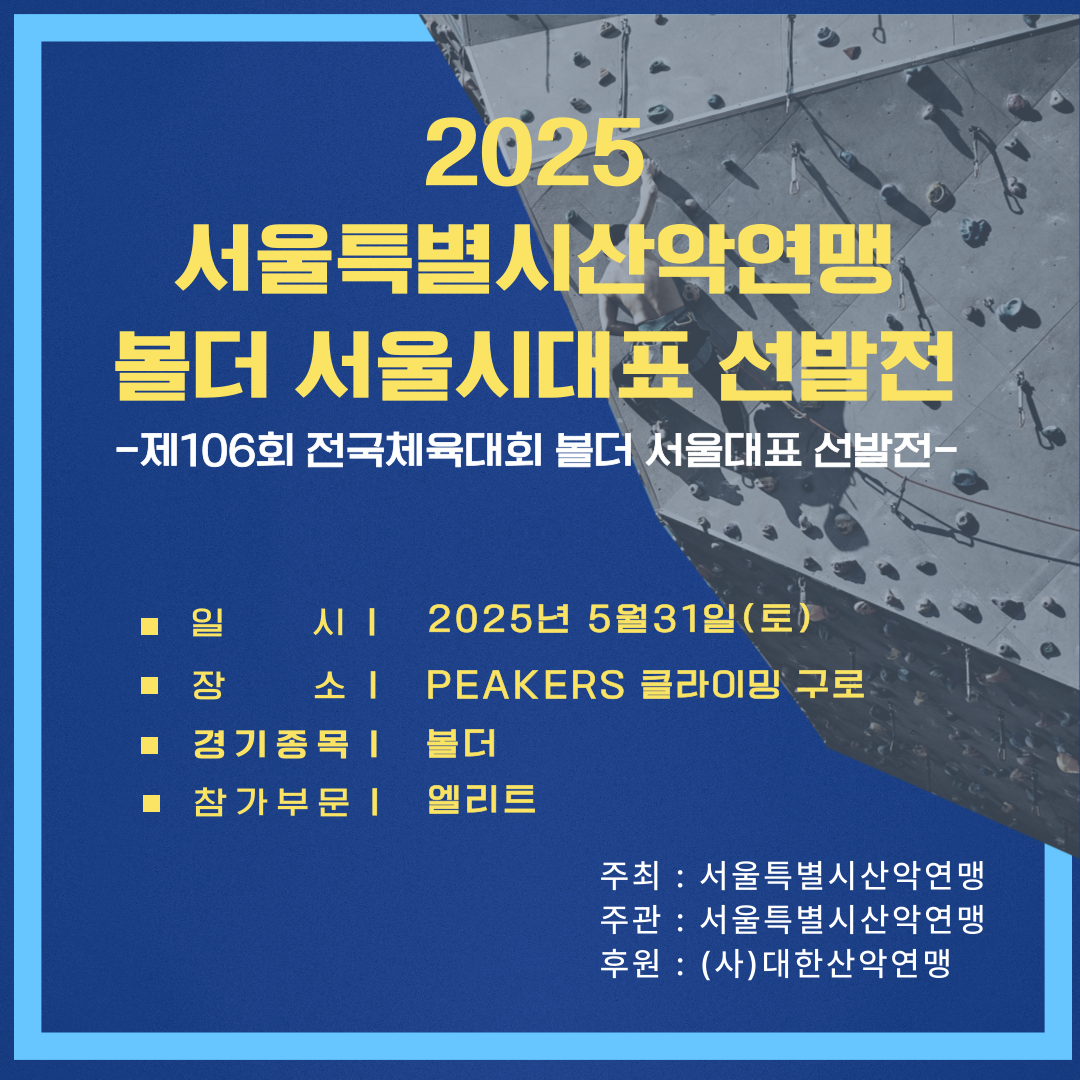 2025
서울특별시산악연맹
볼더 서울시대표 선발전
-제106회 전국체육대회 볼더 서울대표 선발전-

■ 일 시 I 2025년 5월31일(토)
■ 장 소 I PEAKERS 클라이밍 구로
■ 경기종목 I 볼더
■ 참가부문 I 엘리트

주최 : 서울특별시산악연맹
주관 : 서울특별시산악연맹
후원 : (사)대한산악연맹